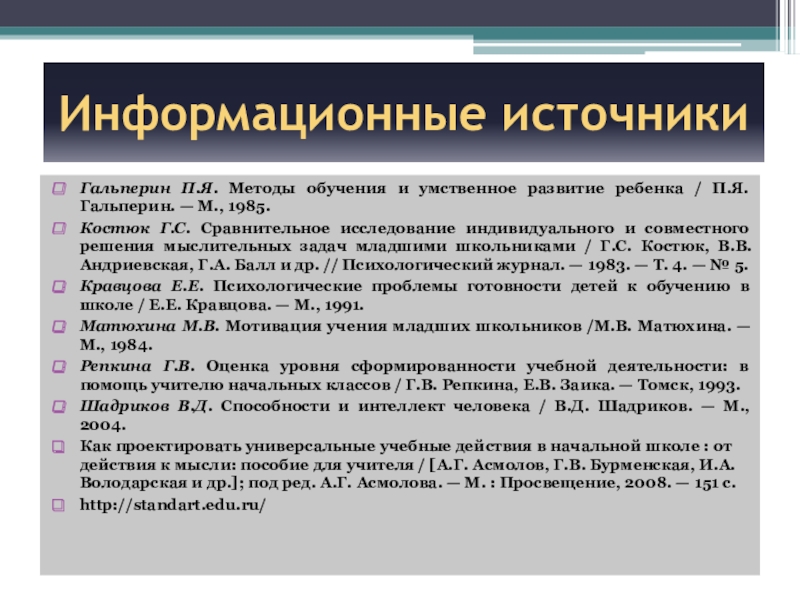 Информационные источники

Гальперин П.Я. Методы обучения и умственное развитие ребенка / П.Я. Гальперин. — М., 1985.

Костюк Г.С. Сравнительное исследование индивидуального и совместного решения мыслительных задач младшими школьниками / Г.С. Костюк, В.В. Андриевская, Г.А. Балл и др. // Психологический журнал. — 1983. — Т. 4. — № 5.

Кравцова Е.Е. Психологические проблемы готовности детей к обучению в школе / Е.Е. Кравцова. — М., 1991.

Матюхина М.В. Мотивация учения младших школьников /М.В. Матюхина. — М., 1984.

Репкина Г.В. Оценка уровня сформированности учебной деятельности: в помощь учителю начальных классов / Г.В. Репкина, Е.В. Заика. — Томск, 1993.

Шадриков В.Д. Способности и интеллект человека / В.Д. Шадриков. — М., 2004.

Как проектировать универсальные учебные действия в начальной школе : от действия к мысли: пособие для учителя / [А.Г. Асмолов, Г.В. Бурменская, И.А. Володарская и др.]; под ред. А.Г. Асмолова. — М. : Просвещение, 2008. — 151 с.

http://standart.edu.ru/